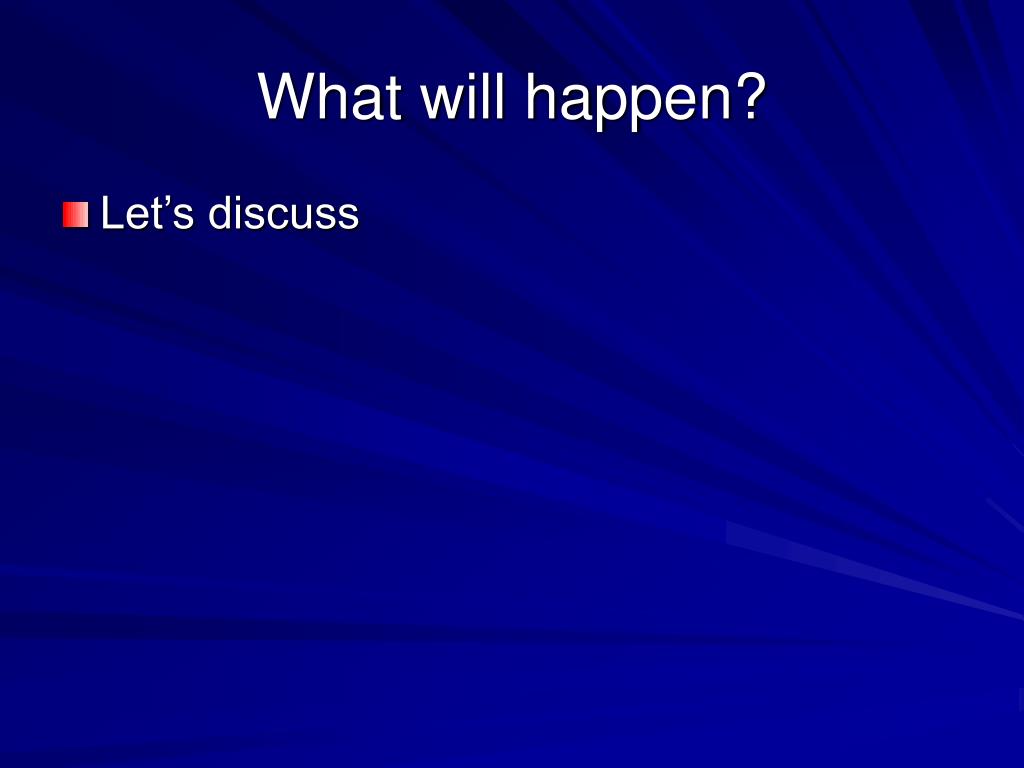 What will happen?

Let’s discuss